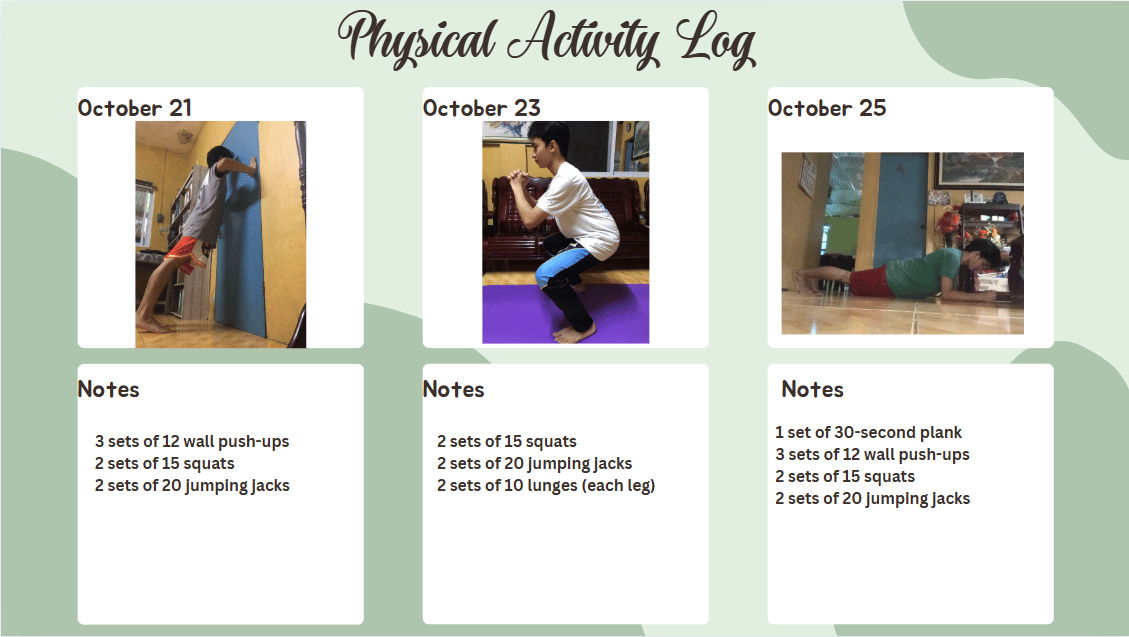 Physical Activity Log

October 21

Notes

3 sets of 12 wall push-ups
2 sets of 15 squats
2 sets of 20 jumping jacks

October 23

Notes

2 sets of 15 squats
2 sets of 20 jumping jacks
2 sets of 10 lunges (each leg)

October 25

Notes

1 set of 30-second plank
3 sets of 12 wall push-ups
2 sets of 15 squats
2 sets of 20 jumping jacks